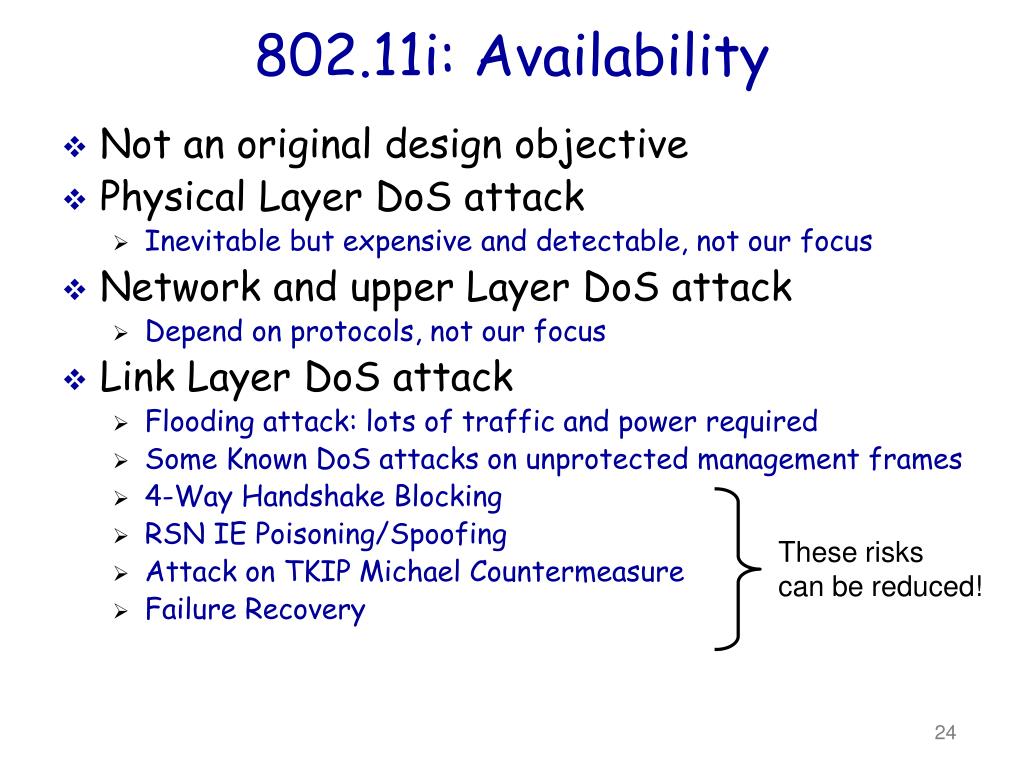 802.11i: Availability

❖ Not an original design objective
❖ Physical Layer DoS attack
➢ Inevitable but expensive and detectable, not our focus
❖ Network and upper Layer DoS attack
➢ Depend on protocols, not our focus
❖ Link Layer DoS attack
➢ Flooding attack: lots of traffic and power required
➢ Some Known DoS attacks on unprotected management frames
➢ 4-Way Handshake Blocking
➢ RSN IE Poisoning/Spoofing
➢ Attack on TKIP Michael Countermeasure
➢ Failure Recovery

These risks can be reduced!

24